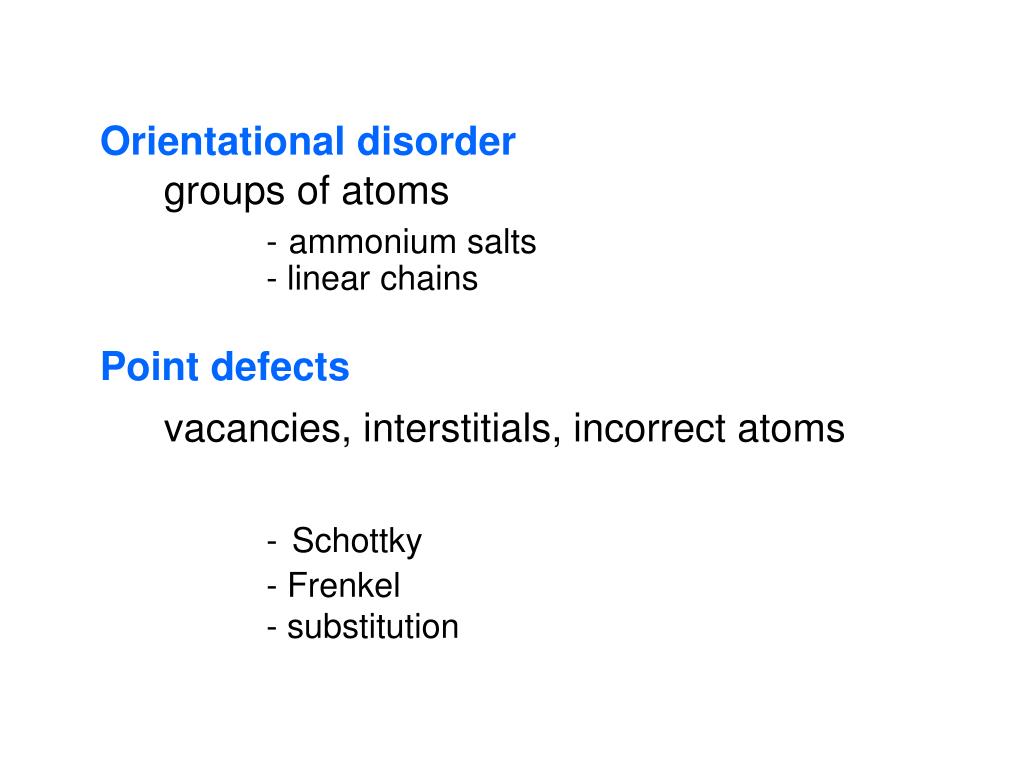 Orientational disorder
groups of atoms
- ammonium salts
- linear chains

Point defects
vacancies, interstitials, incorrect atoms

- Schottky
- Frenkel
- substitution